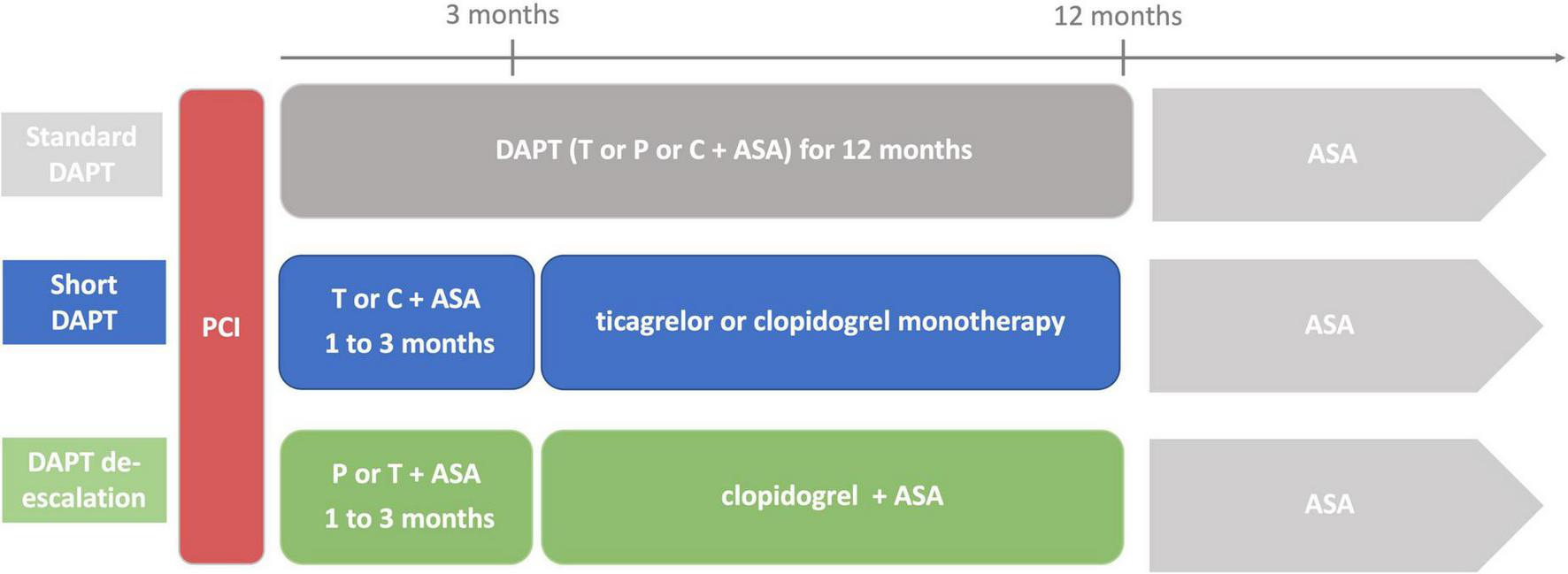 3 months

12 months

Standard DAPT

PCI

DAPT (T or P or C + ASA) for 12 months

ASA

Short DAPT

T or C + ASA
1 to 3 months

ticagrelor or clopidogrel monotherapy

ASA

DAPT de-escalation

P or T + ASA
1 to 3 months

clopidogrel + ASA

ASA